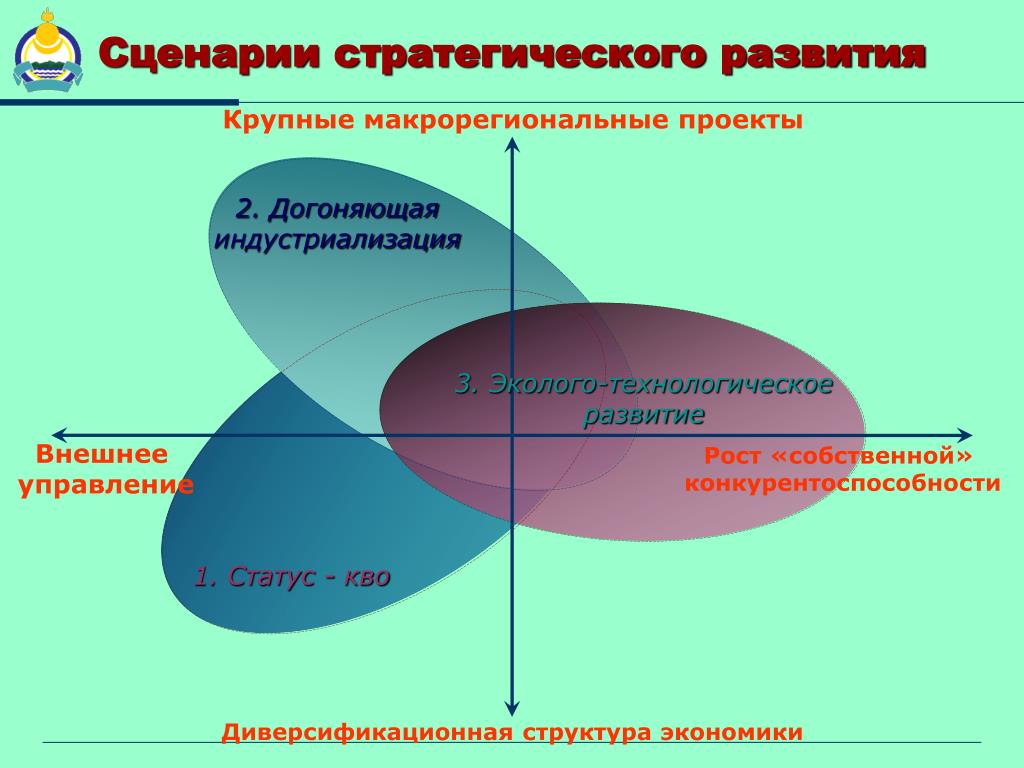 Сценарии стратегического развития

Крупные макрорегиональные проекты

2. Догоняющая индустриализация

3. Эколого-технологическое развитие

Внешнее управление

Рост «собственной» конкурентоспособности

1. Статус - кво

Диверсификационная структура экономики